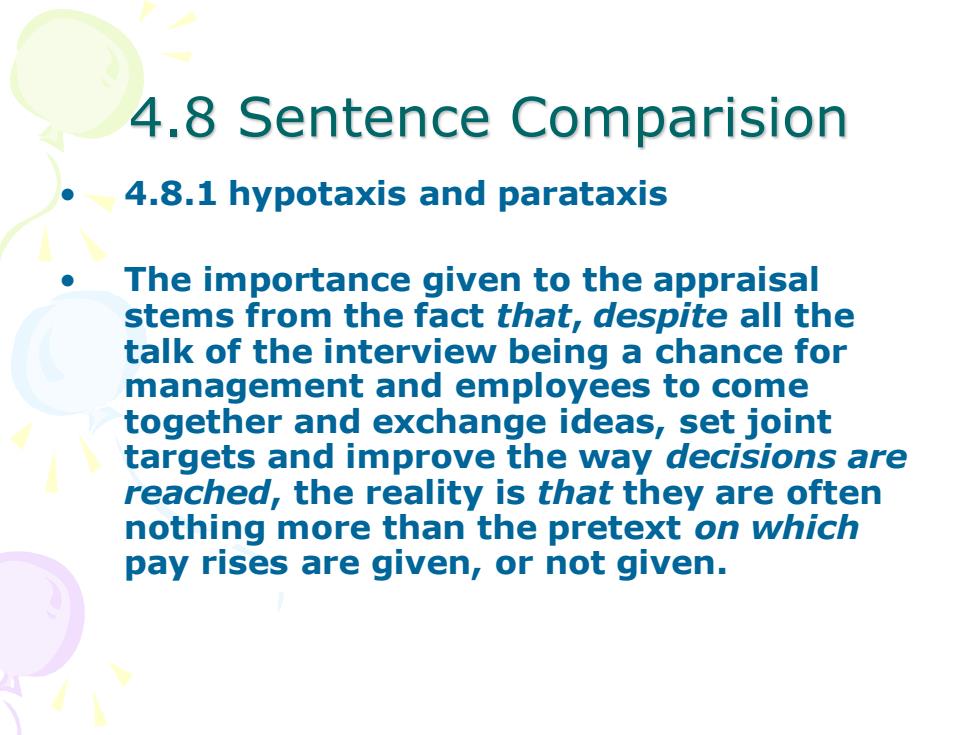 4.8 Sentence Comparision

• 4.8.1 hypotaxis and parataxis

• The importance given to the appraisal stems from the fact that, despite all the talk of the interview being a chance for management and employees to come together and exchange ideas, set joint targets and improve the way decisions are reached, the reality is that they are often nothing more than the pretext on which pay rises are given, or not given.